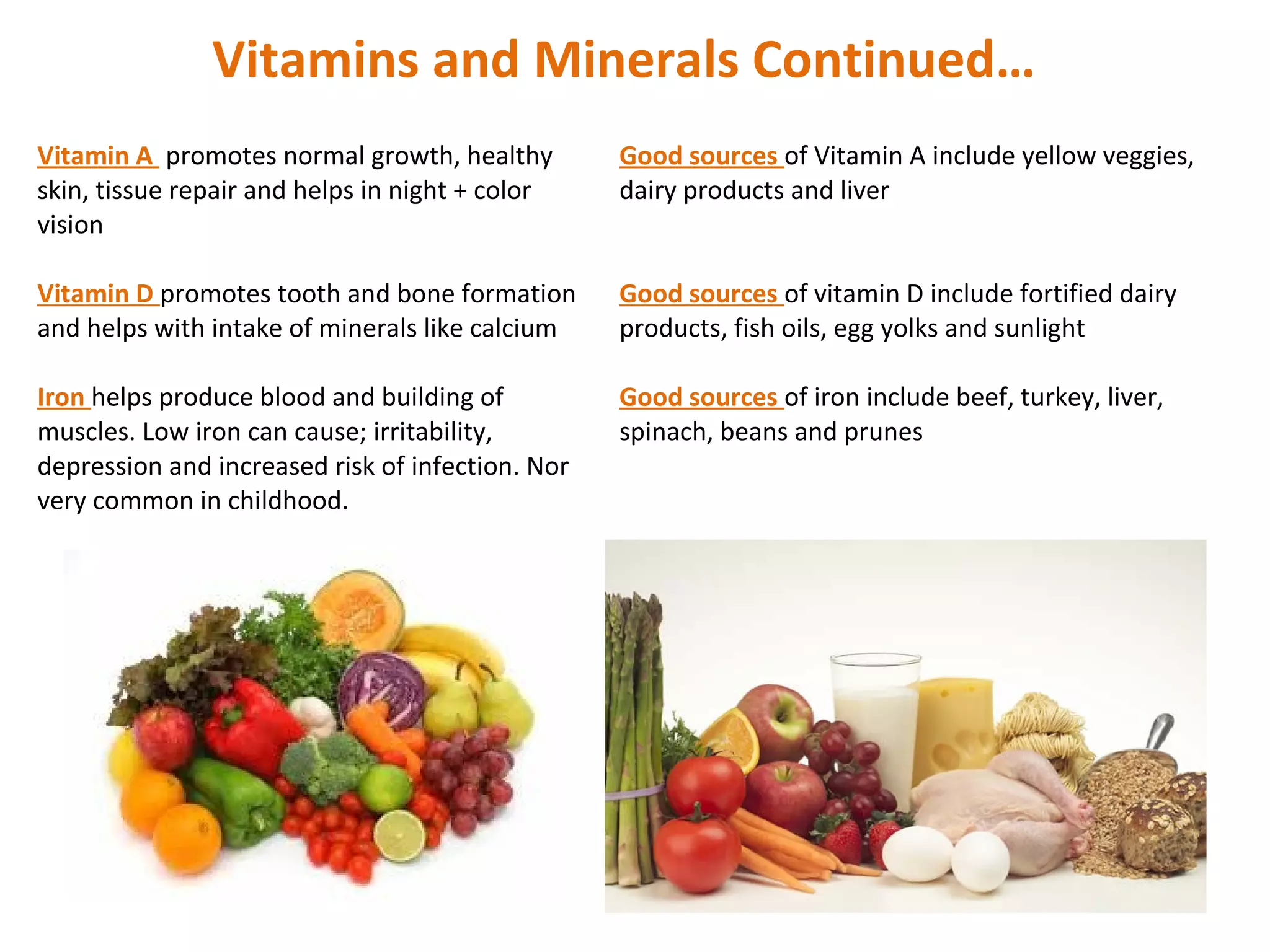 Vitamins and Minerals Continued…

Vitamin A promotes normal growth, healthy skin, tissue repair and helps in night + color vision

Vitamin D promotes tooth and bone formation and helps with intake of minerals like calcium

Iron helps produce blood and building of muscles. Low iron can cause; irritability, depression and increased risk of infection. Nor very common in childhood.

Good sources of Vitamin A include yellow veggies, dairy products and liver

Good sources of vitamin D include fortified dairy products, fish oils, egg yolks and sunlight

Good sources of iron include beef, turkey, liver, spinach, beans and prunes